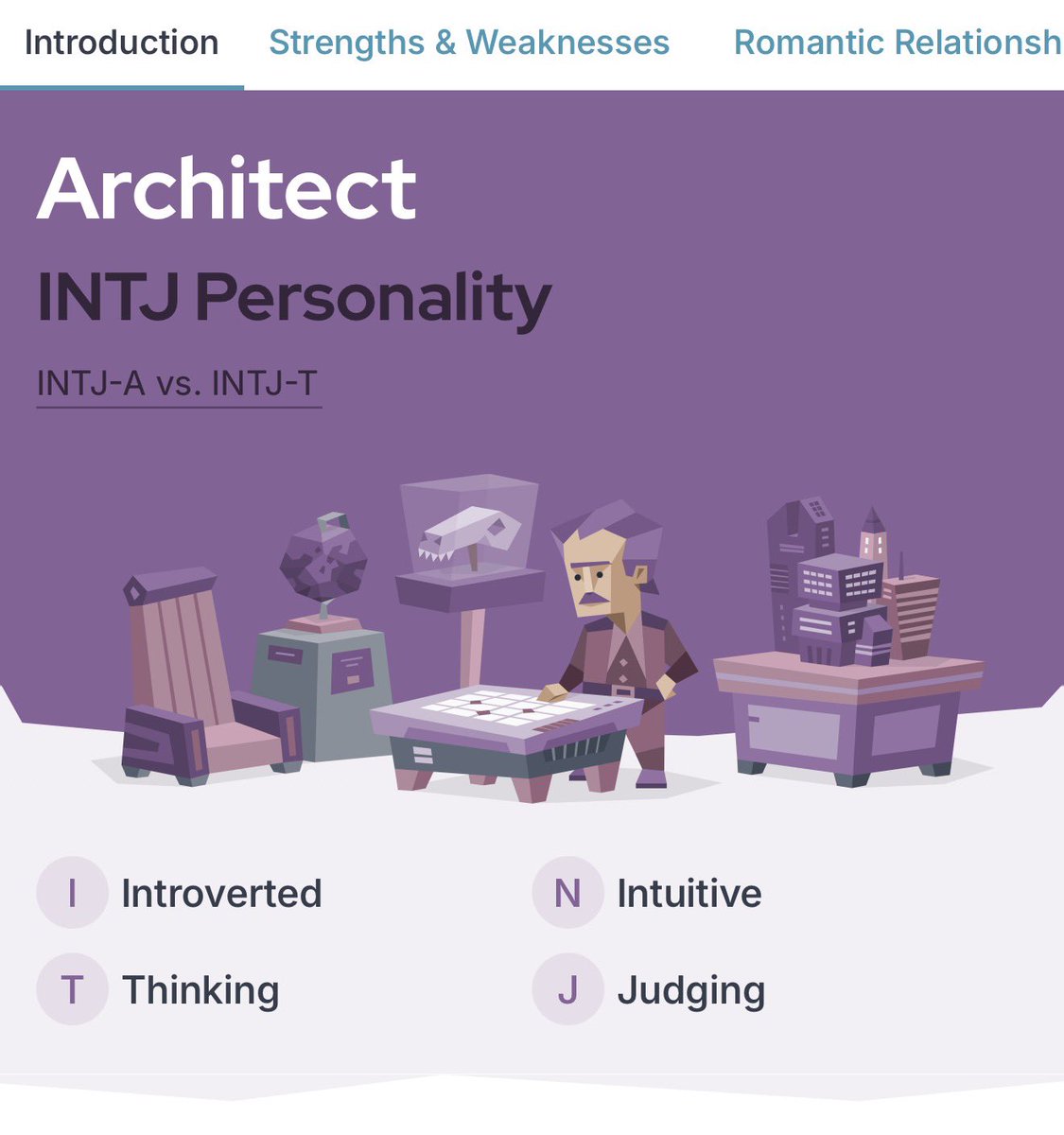 Introduction Strengths & Weaknesses Romantic Relationsh

Architect

INTJ Personality

INTJ-A vs. INTJ-T

I Introverted

N Intuitive

T Thinking

J Judging